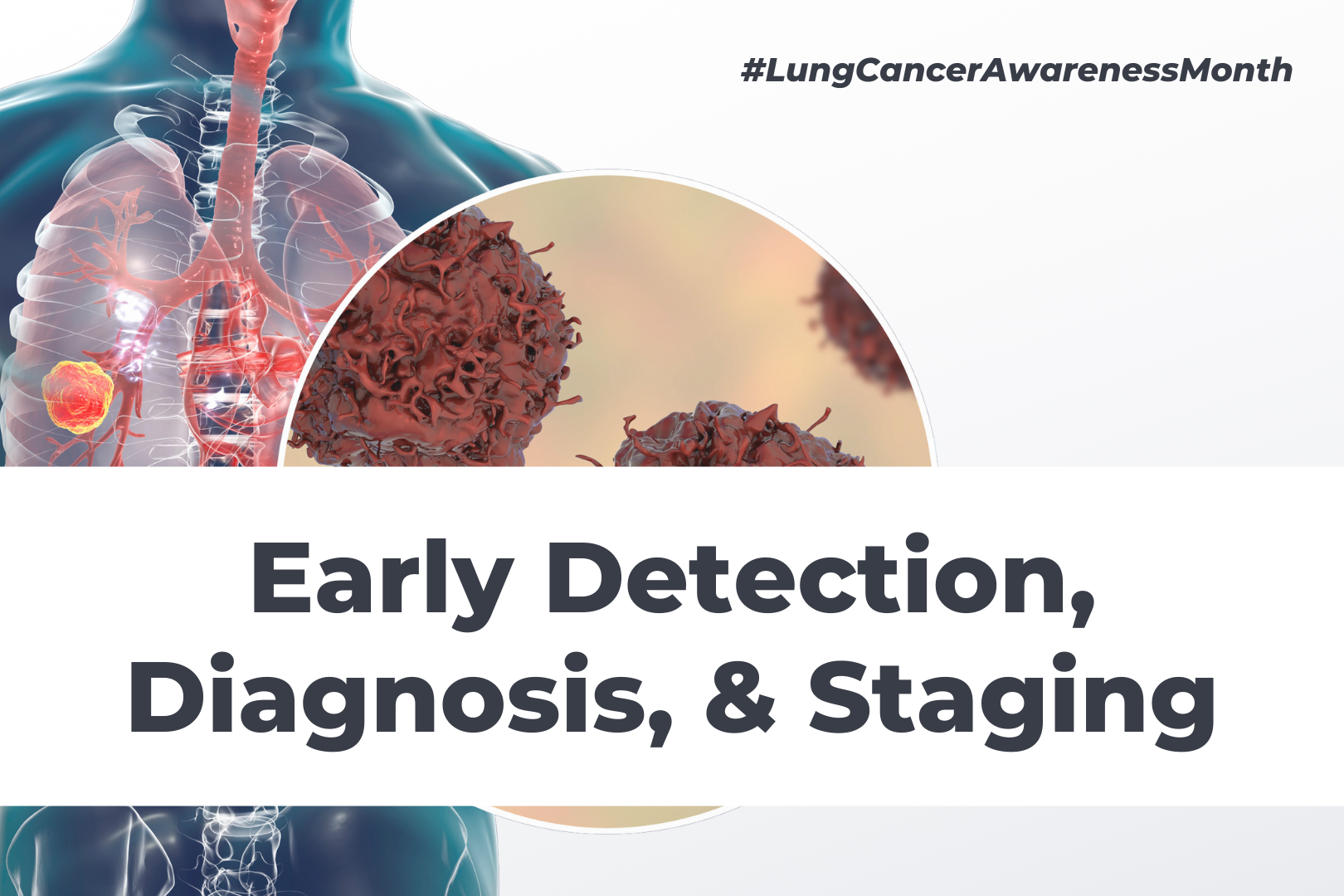 #LungCancerAwarenessMonth

Early Detection, Diagnosis, & Staging